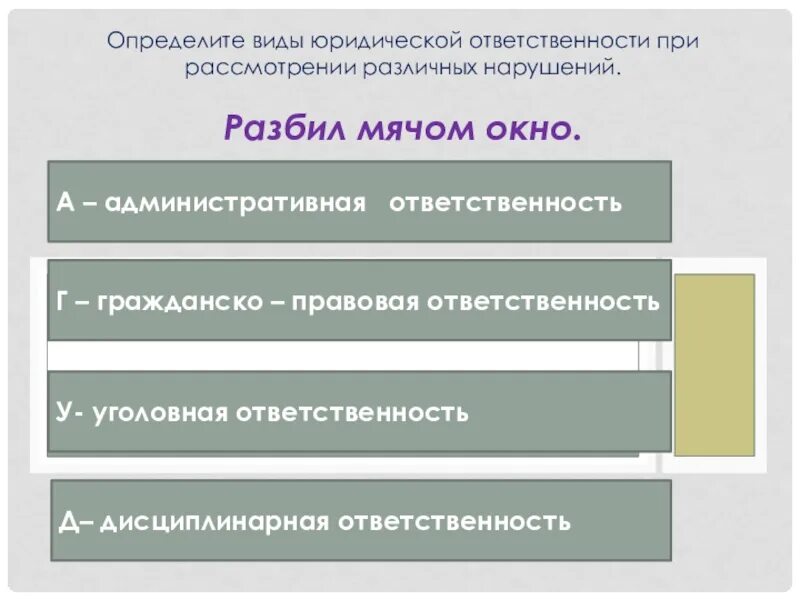 Определите виды юридической ответственности при рассмотрении различных нарушений.

Разбил мячом окно.

А – административная ответственность

Г – гражданско – правовая ответственность

У- уголовная ответственность

Д– дисциплинарная ответственность